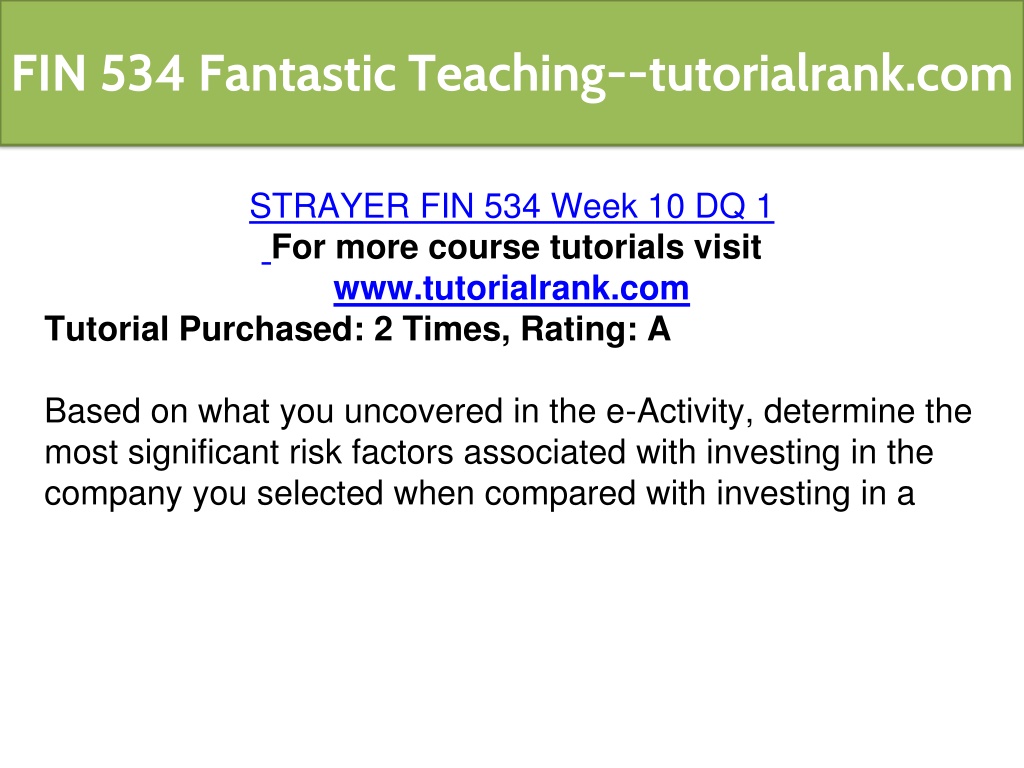 FIN 534 Fantastic Teaching--tutorialrank.com

STRAYER FIN 534 Week 10 DQ 1
For more course tutorials visit
www.tutorialrank.com
Tutorial Purchased: 2 Times, Rating: A

Based on what you uncovered in the e-Activity, determine the most significant risk factors associated with investing in the company you selected when compared with investing in a